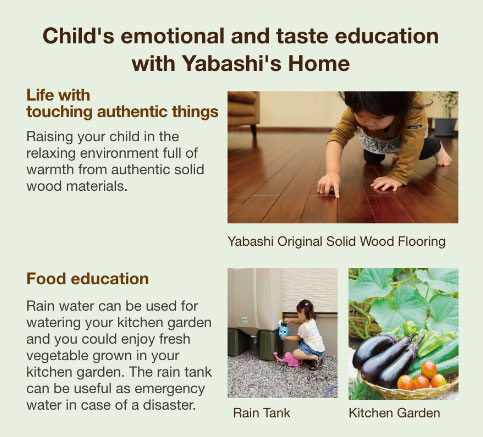 Child's emotional and taste education with Yabashi's Home

Life with touching authentic things

Raising your child in the relaxing environment full of warmth from authentic solid wood materials.

Yabashi Original Solid Wood Flooring

Food education

Rain water can be used for watering your kitchen garden and you could enjoy fresh vegetable grown in your kitchen garden. The rain tank can be useful as emergency water in case of a disaster.

Rain Tank

Kitchen Garden